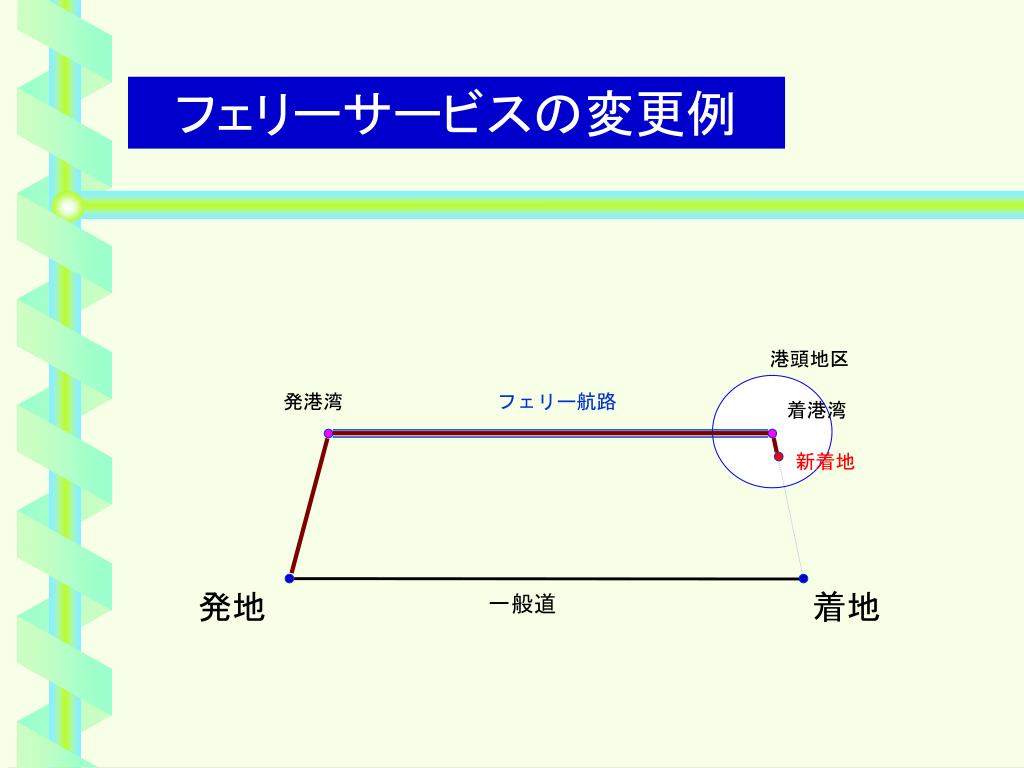 フェリーサービスの変更例

港頭地区

発港湾

フェリー航路

着港湾

新着地

発地

一般道

着地